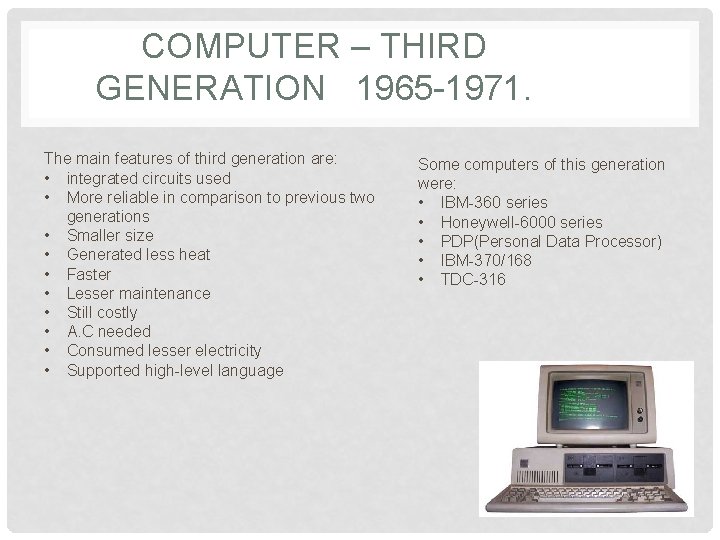 COMPUTER – THIRD GENERATION 1965-1971.

The main features of third generation are:
• integrated circuits used
• More reliable in comparison to previous two generations
• Smaller size
• Generated less heat
• Faster
• Lesser maintenance
• Still costly
• A.C needed
• Consumed lesser electricity
• Supported high-level language

Some computers of this generation were:
• IBM-360 series
• Honeywell-6000 series
• PDP(Personal Data Processor)
• IBM-370/168
• TDC-316